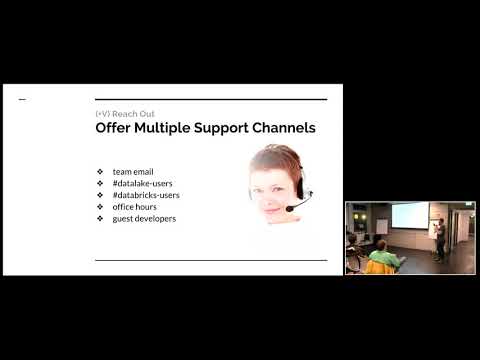 (+V) Reach Out
Offer Multiple Support Channels

❖ team email
❖ #datalake-users
❖ #databricks-users
❖ office hours
❖ guest developers